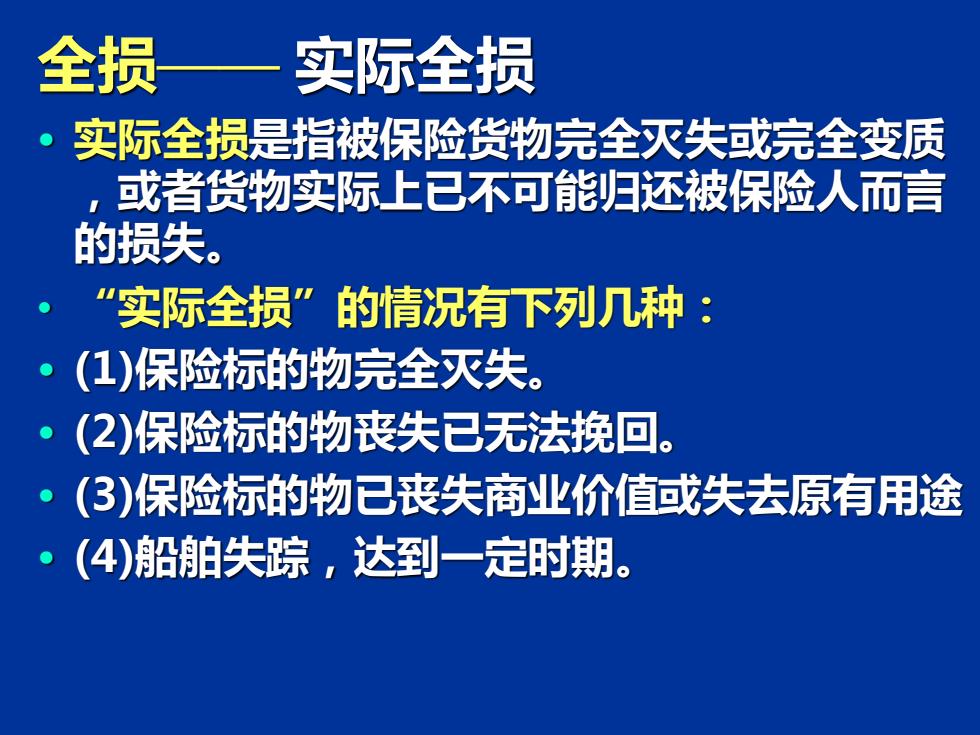 全损—— 实际全损

• 实际全损是指被保险货物完全灭失或完全变质，或者货物实际上已不可能归还被保险人而言的损失。
• “实际全损”的情况有下列几种：
• (1)保险标的物完全灭失。
• (2)保险标的物丧失已无法挽回。
• (3)保险标的物已丧失商业价值或失去原有用途
• (4)船舶失踪，达到一定时期。